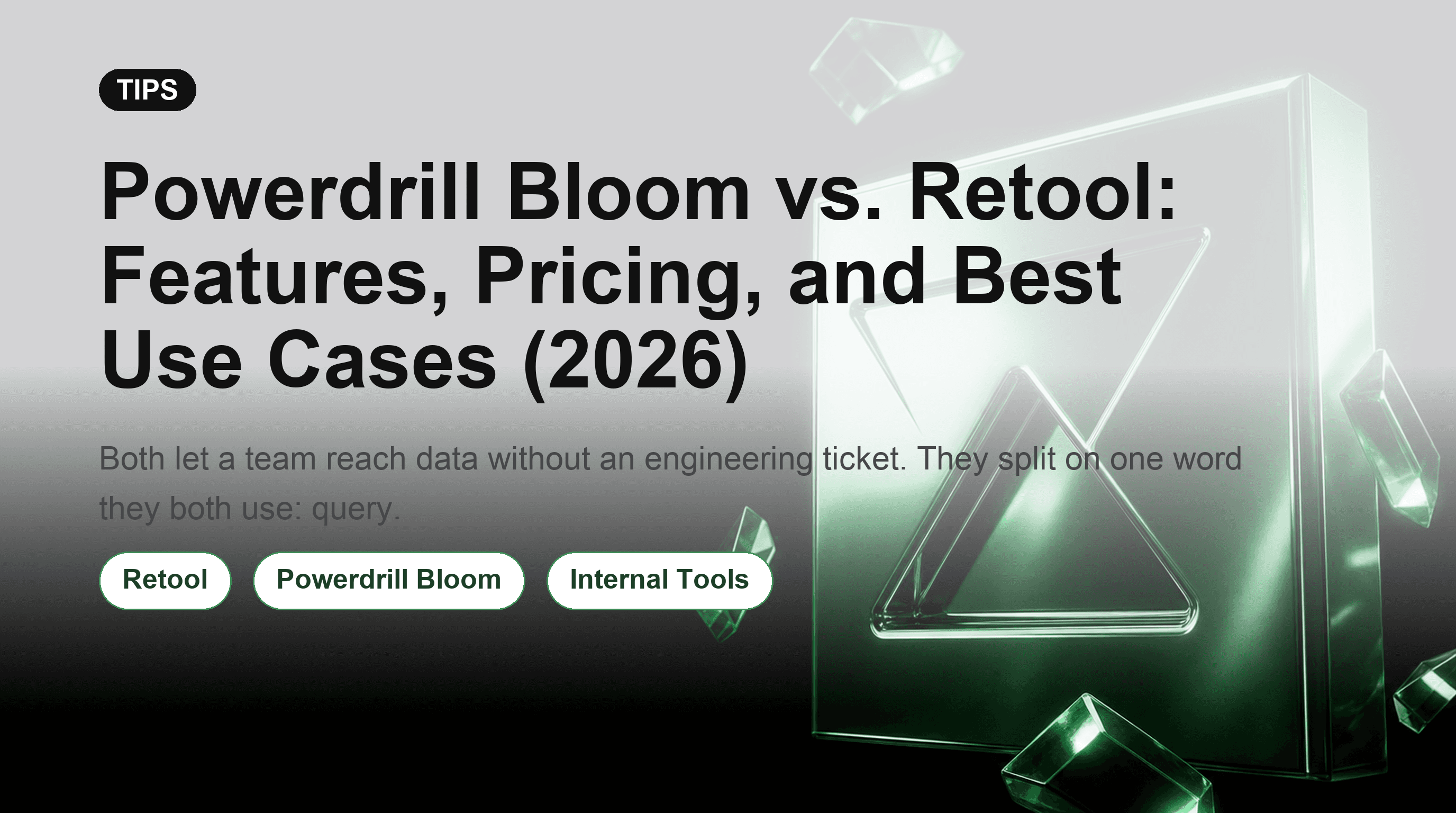 TIPS

Powerdrill Bloom vs. Retool: Features, Pricing, and Best Use Cases (2026)

Both let a team reach data without an engineering ticket. They split on one word they both use: query.

Retool

Powerdrill Bloom

Internal Tools